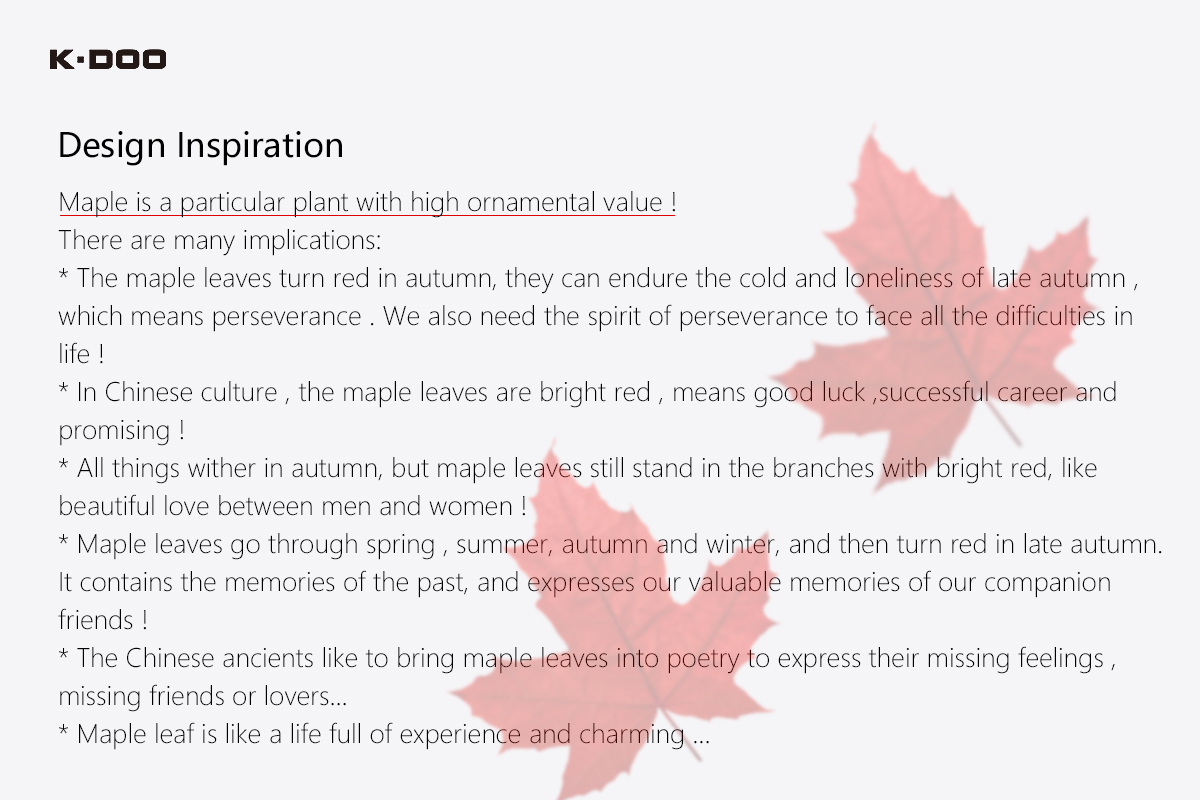 K·DOO

Design Inspiration

Maple is a particular plant with high ornamental value !
There are many implications:
* The maple leaves turn red in autumn, they can endure the cold and loneliness of late autumn , which means perseverance . We also need the spirit of perseverance to face all the difficulties in life !
* In Chinese culture , the maple leaves are bright red , means good luck ,successful career and promising !
* All things wither in autumn, but maple leaves still stand in the branches with bright red, like beautiful love between men and women !
* Maple leaves go through spring , summer, autumn and winter, and then turn red in late autumn. It contains the memories of the past, and expresses our valuable memories of our companion friends !
* The Chinese ancients like to bring maple leaves into poetry to express their missing feelings , missing friends or lovers...
* Maple leaf is like a life full of experience and charming ...